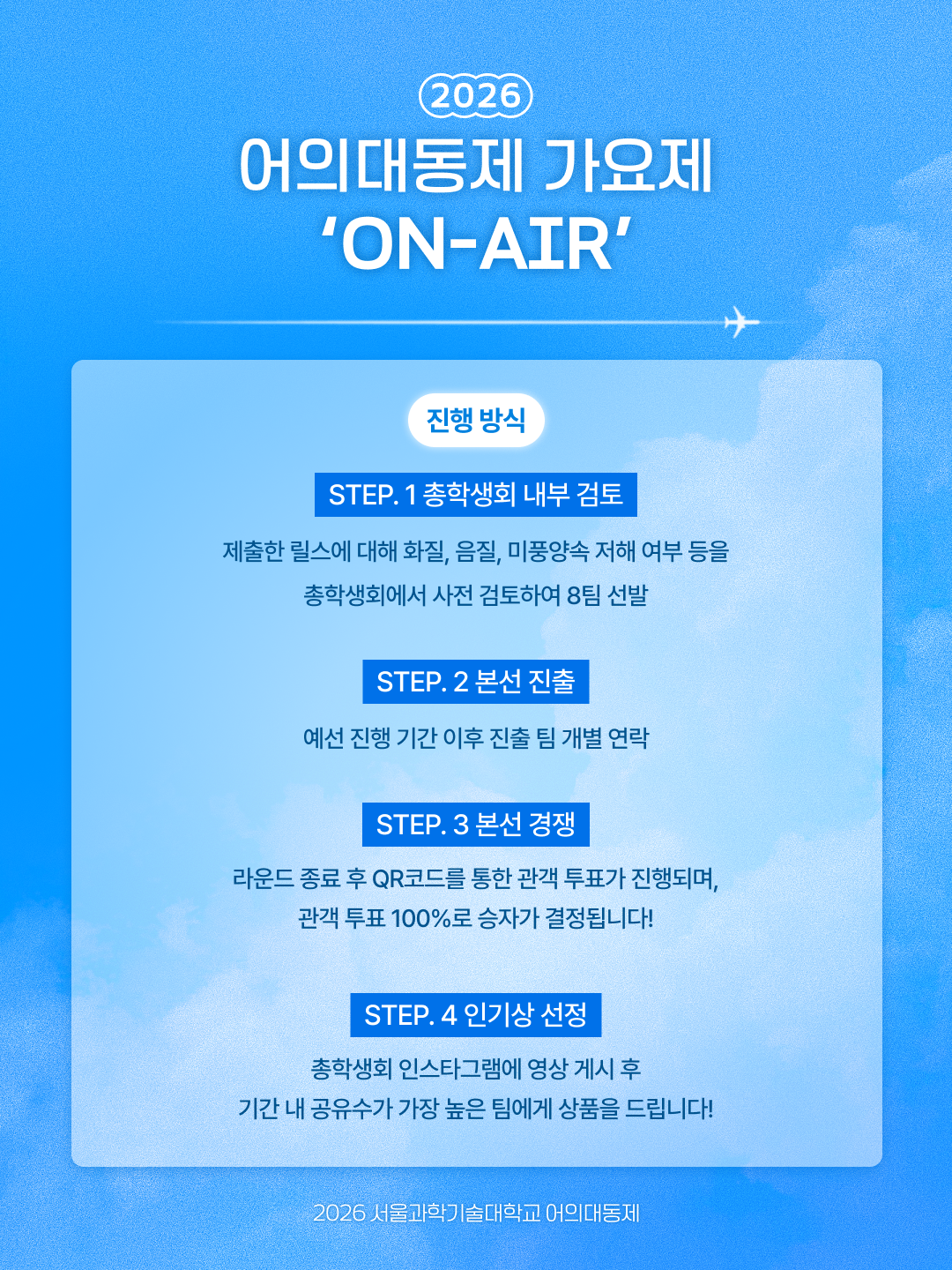 2026

어의대동제 가요제
‘ON-AIR’

진행 방식

STEP. 1 총학생회 내부 검토

제출한 릴스에 대해 화질, 음질, 미풍양속 저해 여부 등을 총학생회에서 사전 검토하여 8팀 선발

STEP. 2 본선 진출

예선 진행 기간 이후 진출 팀 개별 연락

STEP. 3 본선 경쟁

라운드 종료 후 QR코드를 통한 관객 투표가 진행되며, 관객 투표 100%로 승자가 결정됩니다!

STEP. 4 인기상 선정

총학생회 인스타그램에 영상 게시 후 기간 내 공유수가 가장 높은 팀에게 상품을 드립니다!

2026 서울과학기술대학교 어의대동제